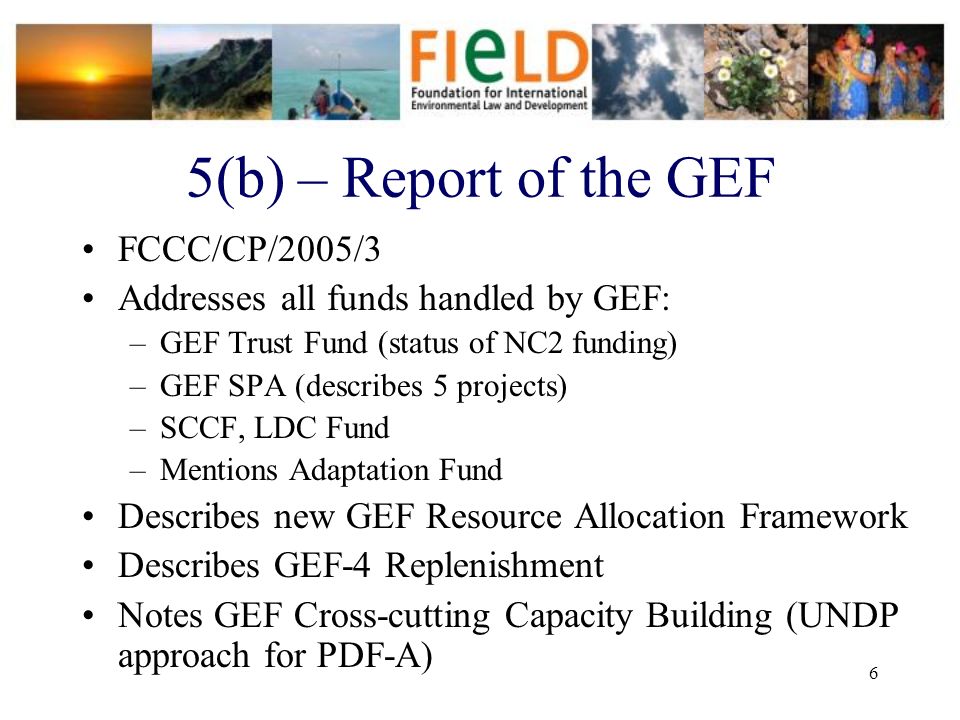 FIeLD
Foundation for International Environmental Law and Development

5(b) – Report of the GEF

• FCCC/CP/2005/3
• Addresses all funds handled by GEF:
  – GEF Trust Fund (status of NC2 funding)
  – GEF SPA (describes 5 projects)
  – SCCF, LDC Fund
  – Mentions Adaptation Fund
• Describes new GEF Resource Allocation Framework
• Describes GEF-4 Replenishment
• Notes GEF Cross-cutting Capacity Building (UNDP approach for PDF-A)

6